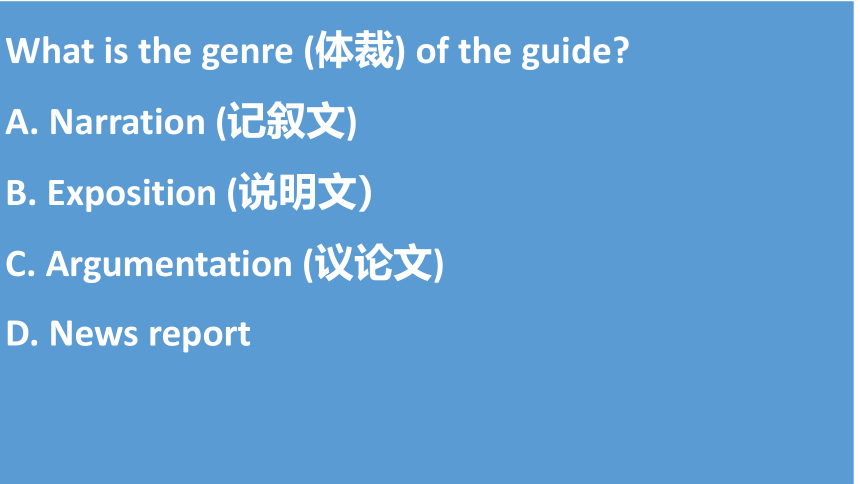 What is the genre (体裁) of the guide?

A. Narration (记叙文)

B. Exposition (说明文)

C. Argumentation (议论文)

D. News report